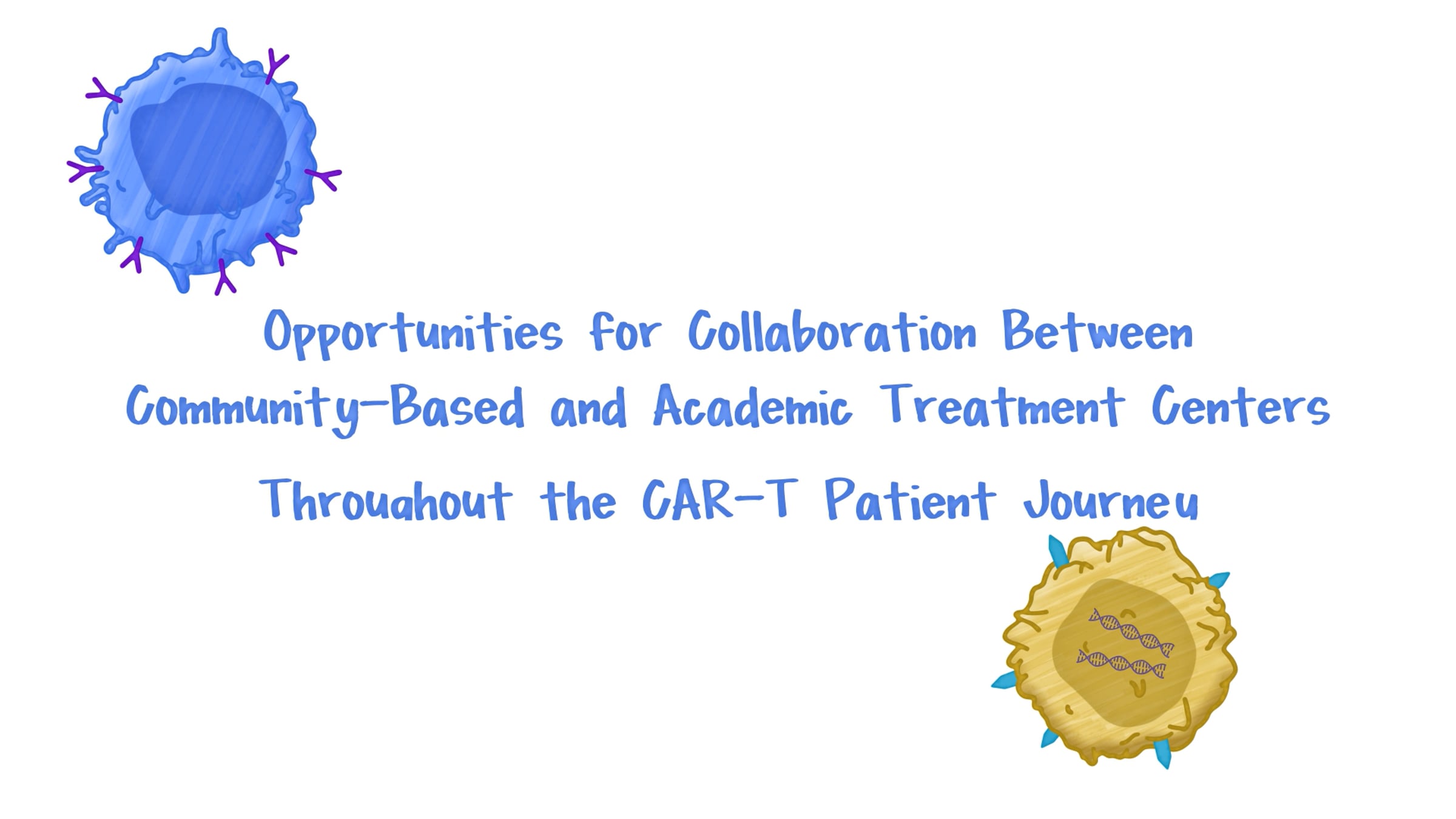 Opportunities for Collaboration Between Community-Based and Academic Treatment Centers Throughout the CAR-T Patient Journey